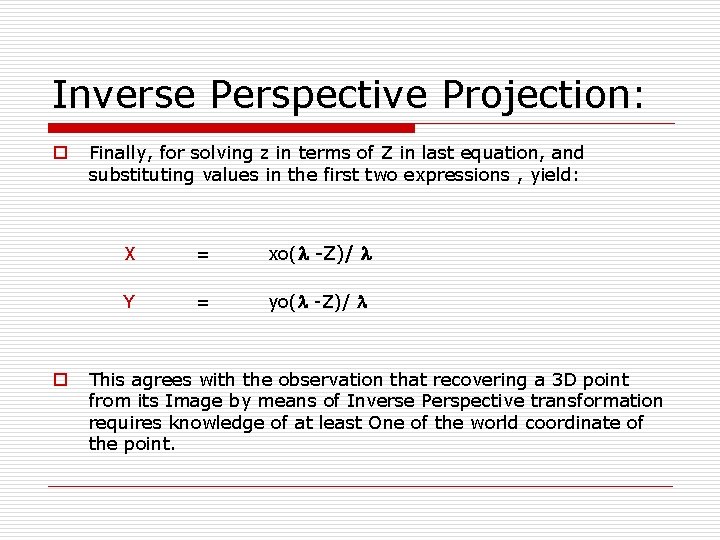 Inverse Perspective Projection:

Finally, for solving z in terms of Z in last equation, and substituting values in the first two expressions , yield:

X = xo($\lambda$ -Z)/ $\lambda$

Y = yo($\lambda$ -Z)/ $\lambda$

This agrees with the observation that recovering a 3D point from its Image by means of Inverse Perspective transformation requires knowledge of at least One of the world coordinate of the point.